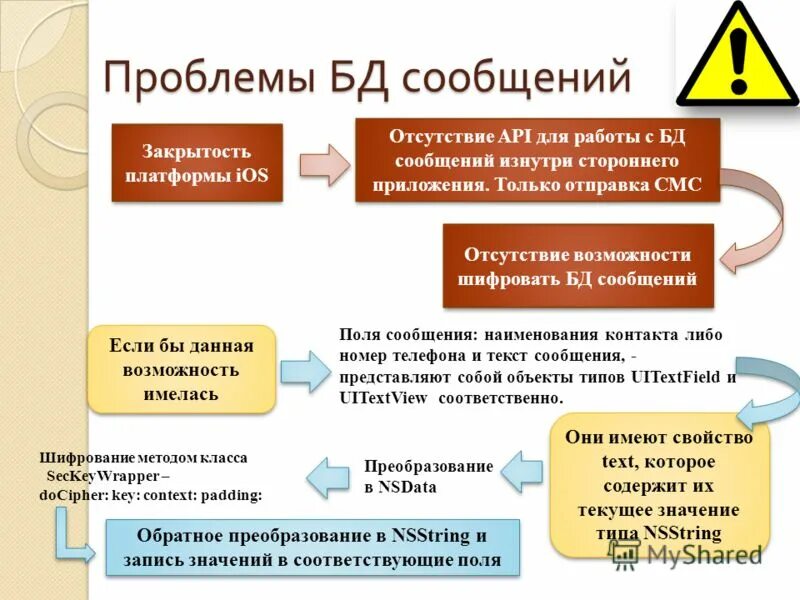 Проблемы БД сообщений

Закрытость платформы iOS

Отсутствие API для работы с БД сообщений изнутри стороннего приложения. Только отправка СМС

Отсутствие возможности шифровать БД сообщений

Если бы данная возможность имелась

Поля сообщения: наименования контакта либо номер телефона и текст сообщения, - представляют собой объекты типов UITextField и UITextView соответственно.

Они имеют свойство text, которое содержит их текущее значение типа NSString

Преобразование в NSData

Шифрование методом класса SecKeyWrapper – doCipher: key: context: padding:

Обратное преобразование в NSString и запись значений в соответствующие поля

MyShared